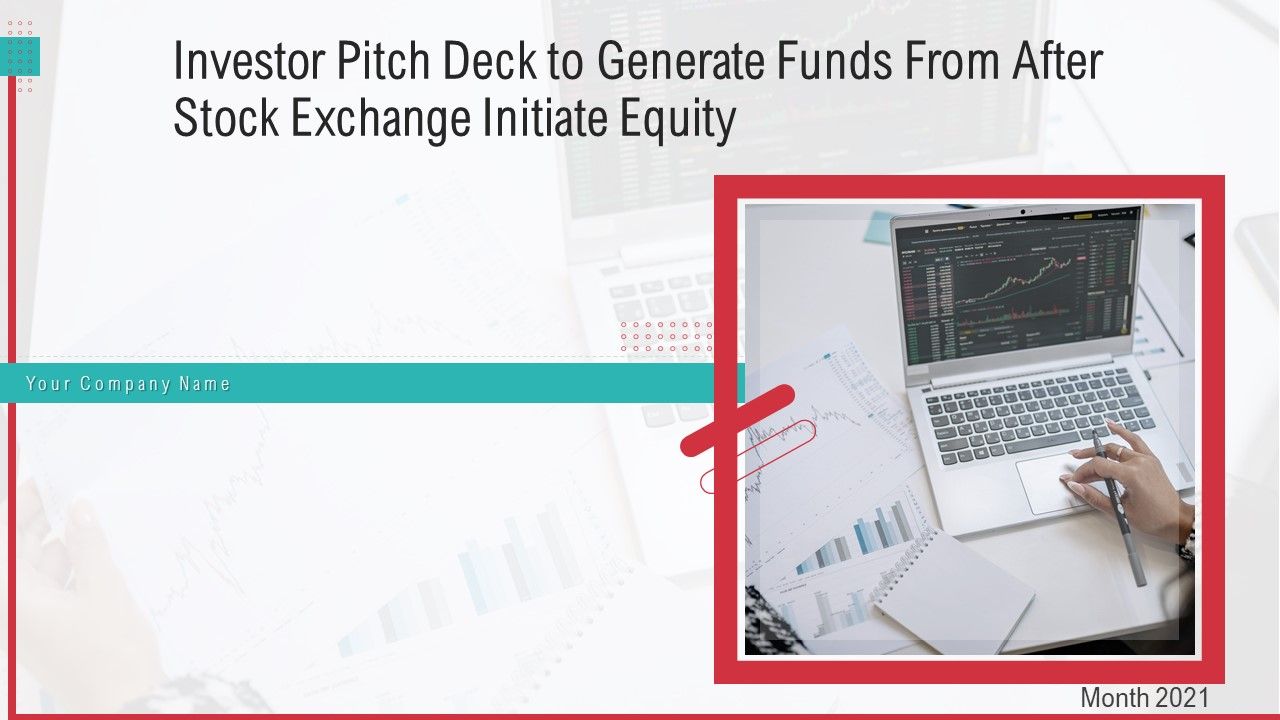 Investor Pitch Deck to Generate Funds From After Stock Exchange Initiate Equity

Your Company Name

Month 2021